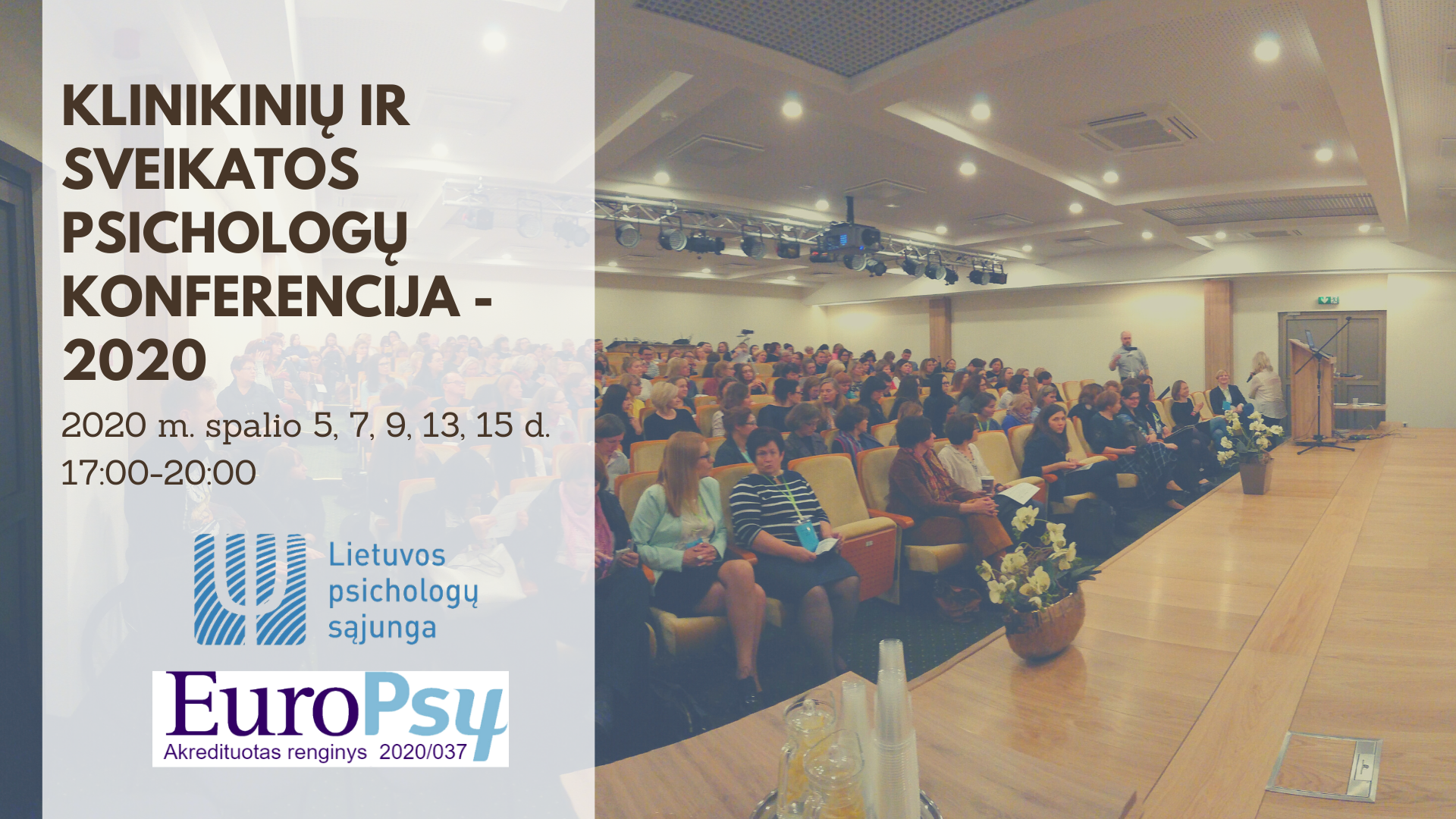 KLINIKINIŲ IR SVEIKATOS PSICHOLOGŲ KONFERENCIJA - 2020

2020 m. spalio 5, 7, 9, 13, 15 d.
17:00-20:00

Lietuvos psichologų sąjunga

EuroPsy
Akredituotas renginys 2020/037